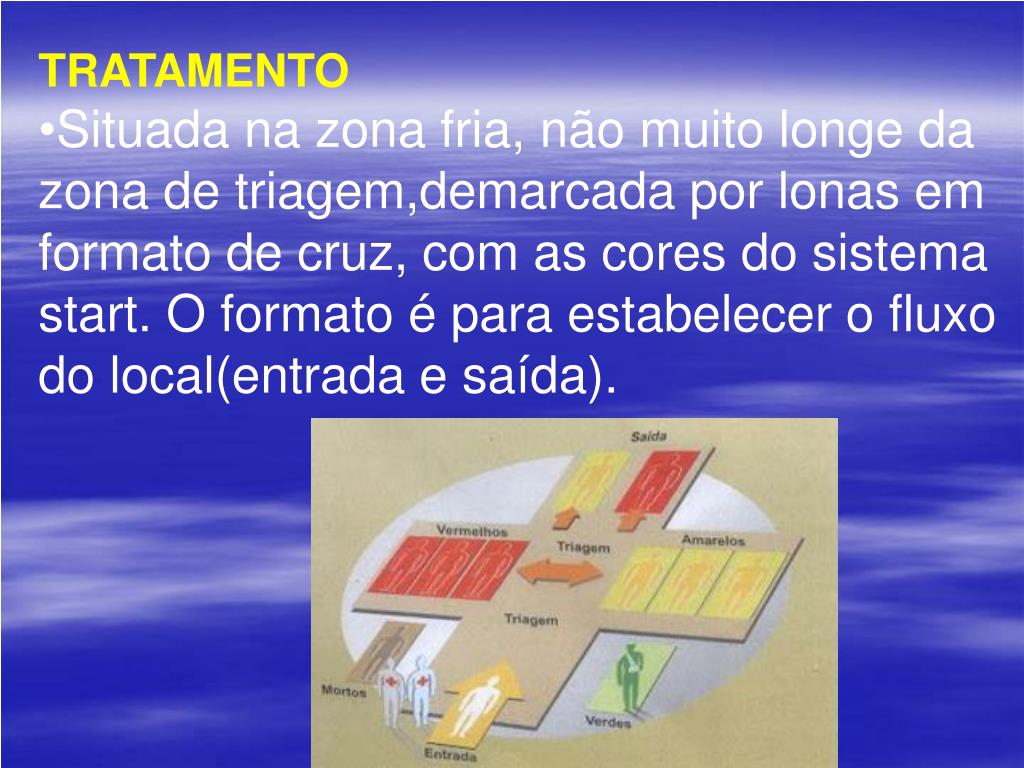 TRATAMENTO

•Situada na zona fria, não muito longe da zona de triagem,demarcada por lonas em formato de cruz, com as cores do sistema start. O formato é para estabelecer o fluxo do local(entrada e saída).

Saída

Vermelhos

Triagem

Amarelos

Triagem

Mortos

Verdes

Entrada